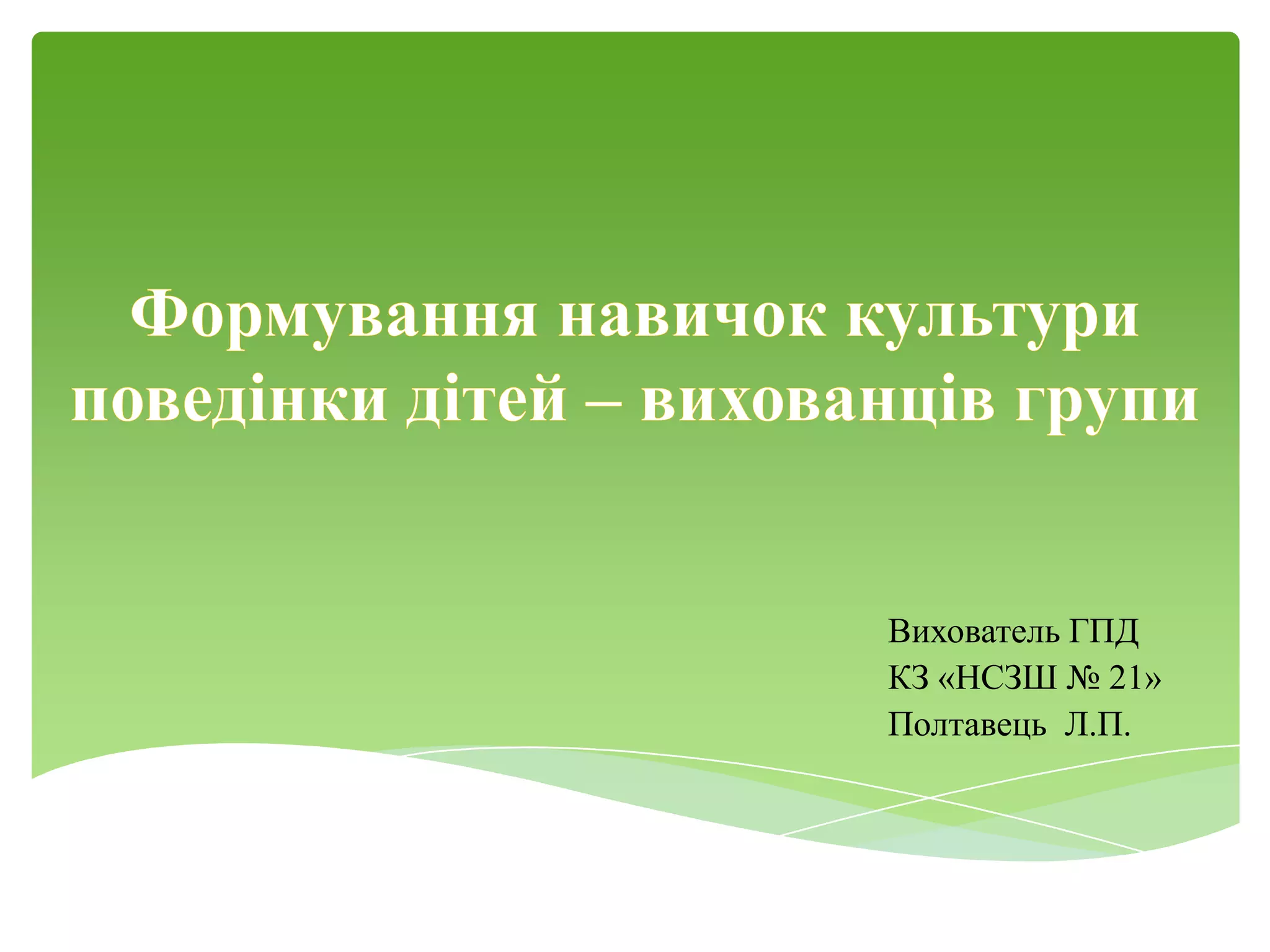 Формування навичок культури поведінки дітей – вихованців групи

Вихователь ГПД
КЗ «НСЗШ № 21»
Полтавець Л.П.